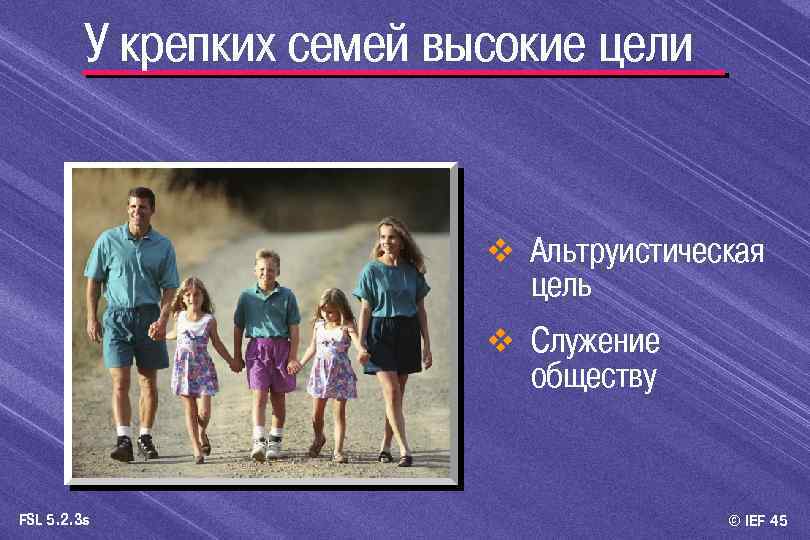 У крепких семей высокие цели

❖ Альтруистическая цель

❖ Служение обществу

FSL 5.2.3s

© IEF 45